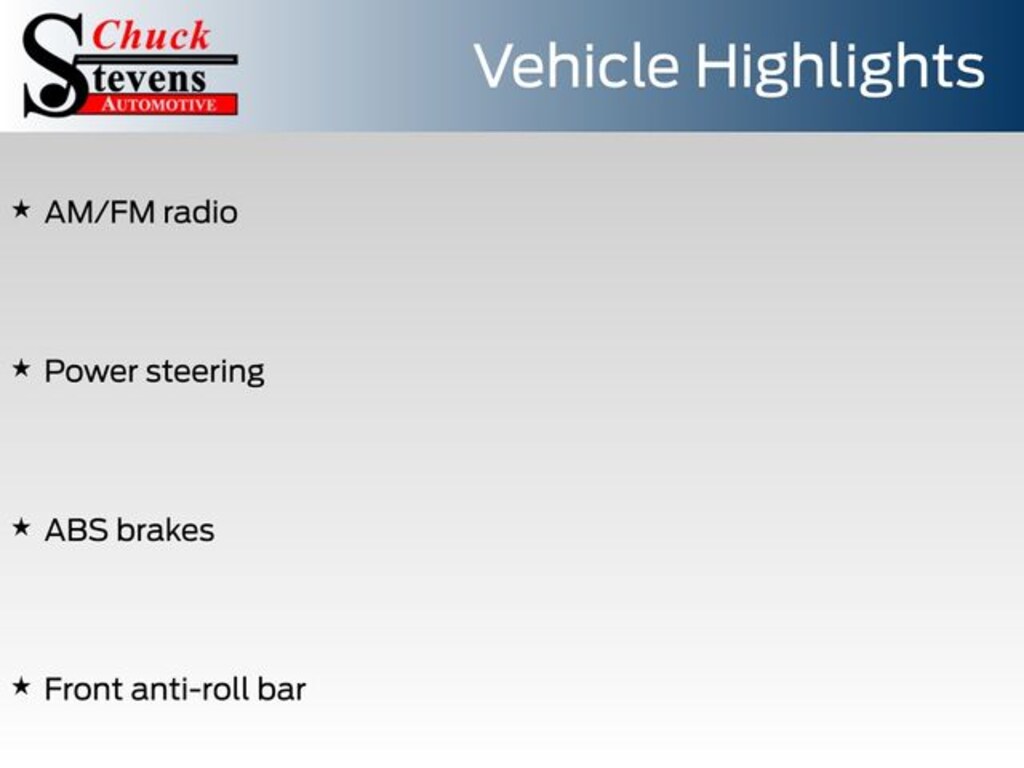 Chuck
Stevens
AUTOMOTIVE

Vehicle Highlights

★ AM/FM radio

★ Power steering

★ ABS brakes

★ Front anti-roll bar